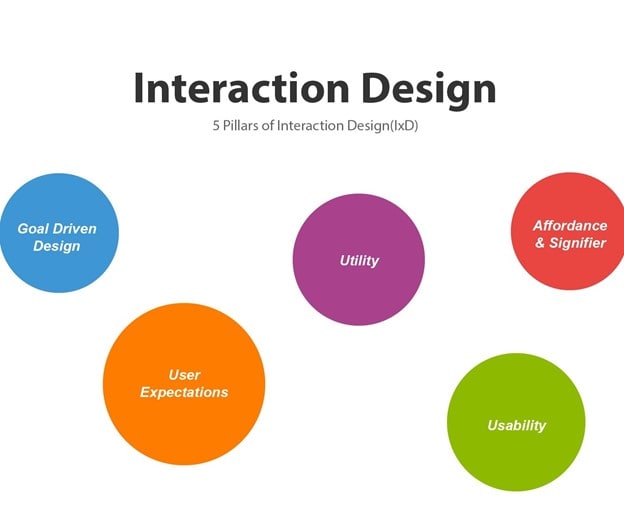 Interaction Design

5 Pillars of Interaction Design(IxD)

Goal Driven Design

Utility

Affordance & Signifier

User Expectations

Usability